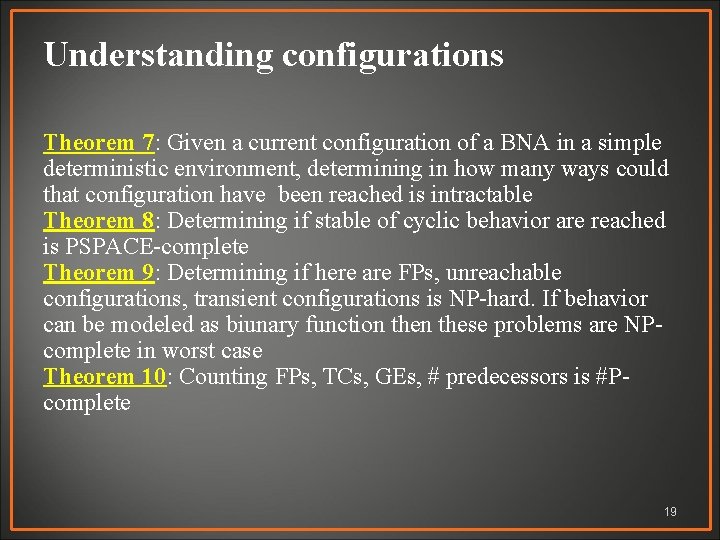 Understanding configurations

Theorem 7: Given a current configuration of a BNA in a simple deterministic environment, determining in how many ways could that configuration have been reached is intractable
Theorem 8: Determining if stable of cyclic behavior are reached is PSPACE-complete
Theorem 9: Determining if here are FPs, unreachable configurations, transient configurations is NP-hard. If behavior can be modeled as biunary function then these problems are NP-complete in worst case
Theorem 10: Counting FPs, TCs, GEs, # predecessors is #P-complete

19